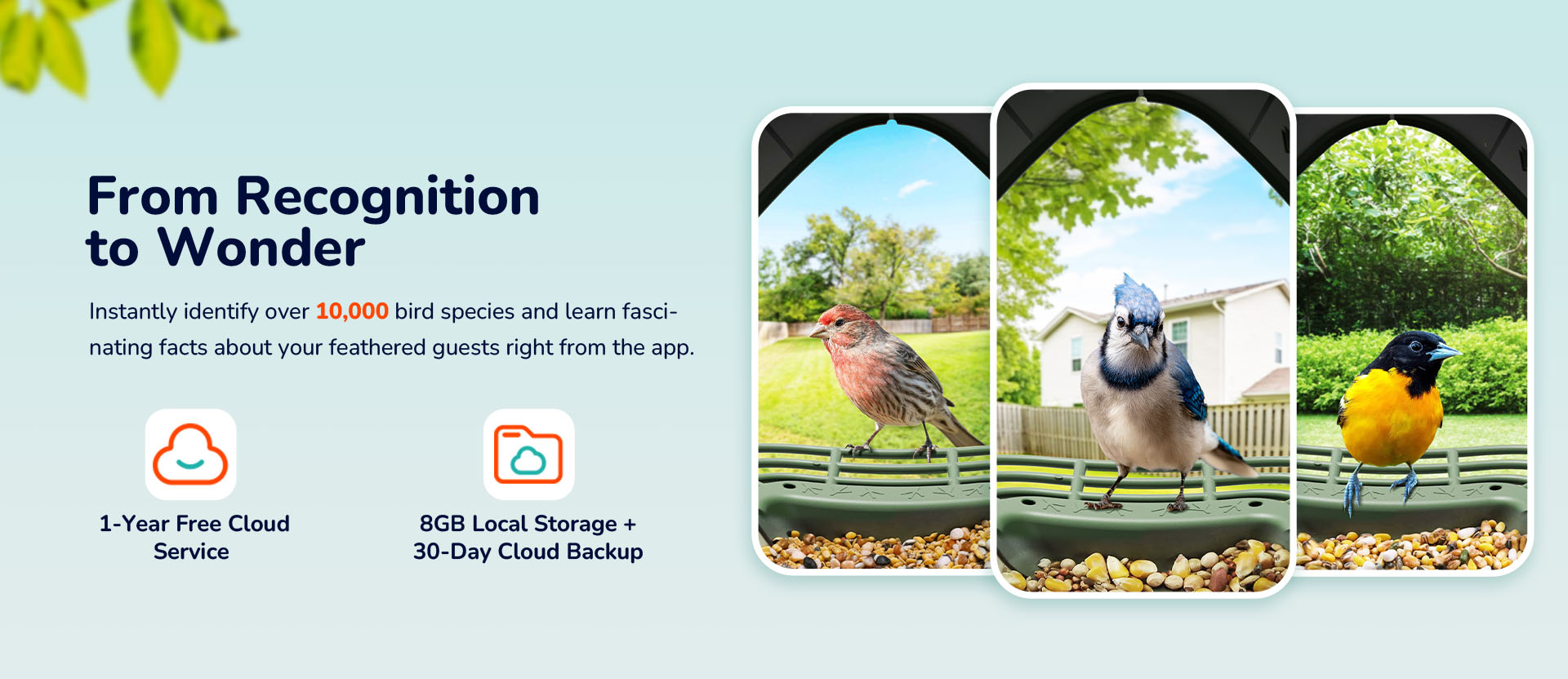 From Recognition to Wonder

Instantly identify over 10,000 bird species and learn fascinating facts about your feathered guests right from the app.

1-Year Free Cloud Service

8GB Local Storage + 30-Day Cloud Backup